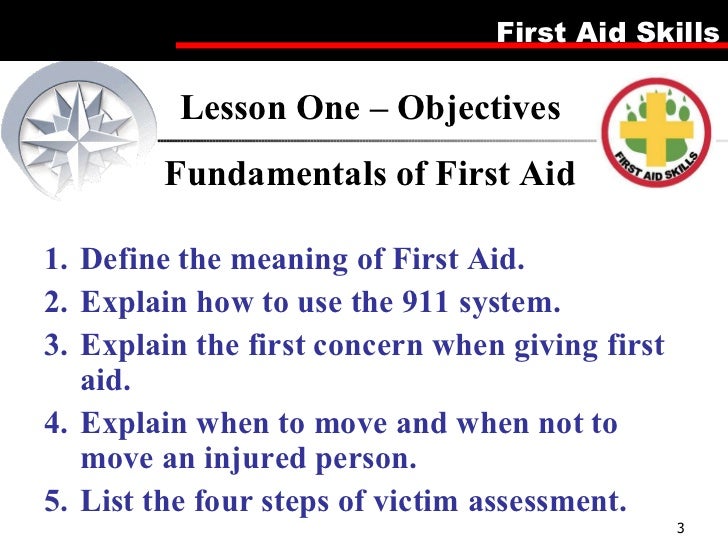 First Aid Skills

Lesson One – Objectives

FIRST AID SKILLS

Fundamentals of First Aid

1. Define the meaning of First Aid.
2. Explain how to use the 911 system.
3. Explain the first concern when giving first aid.
4. Explain when to move and when not to move an injured person.
5. List the four steps of victim assessment.

3